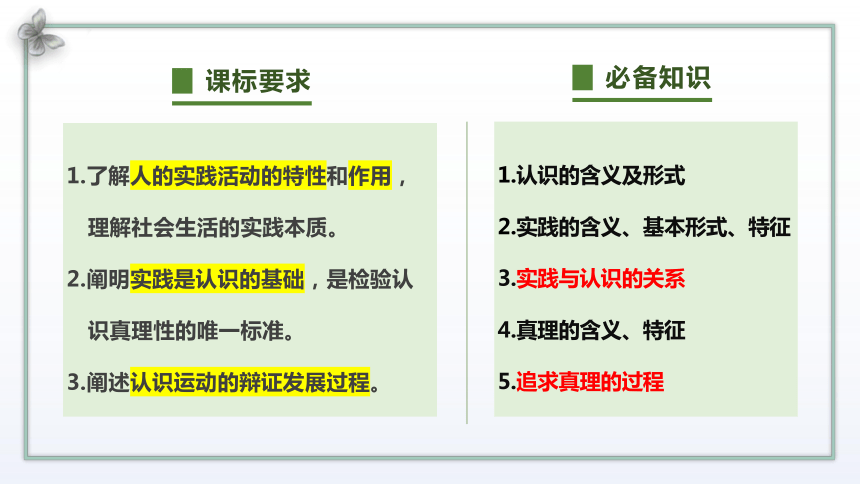 课标要求

1.了解人的实践活动的特性和作用，理解社会生活的实践本质。

2.阐明实践是认识的基础，是检验认识真理性的唯一标准。

3.阐述认识运动的辩证发展过程。

必备知识

1.认识的含义及形式

2.实践的含义、基本形式、特征

3.实践与认识的关系

4.真理的含义、特征

5.追求真理的过程